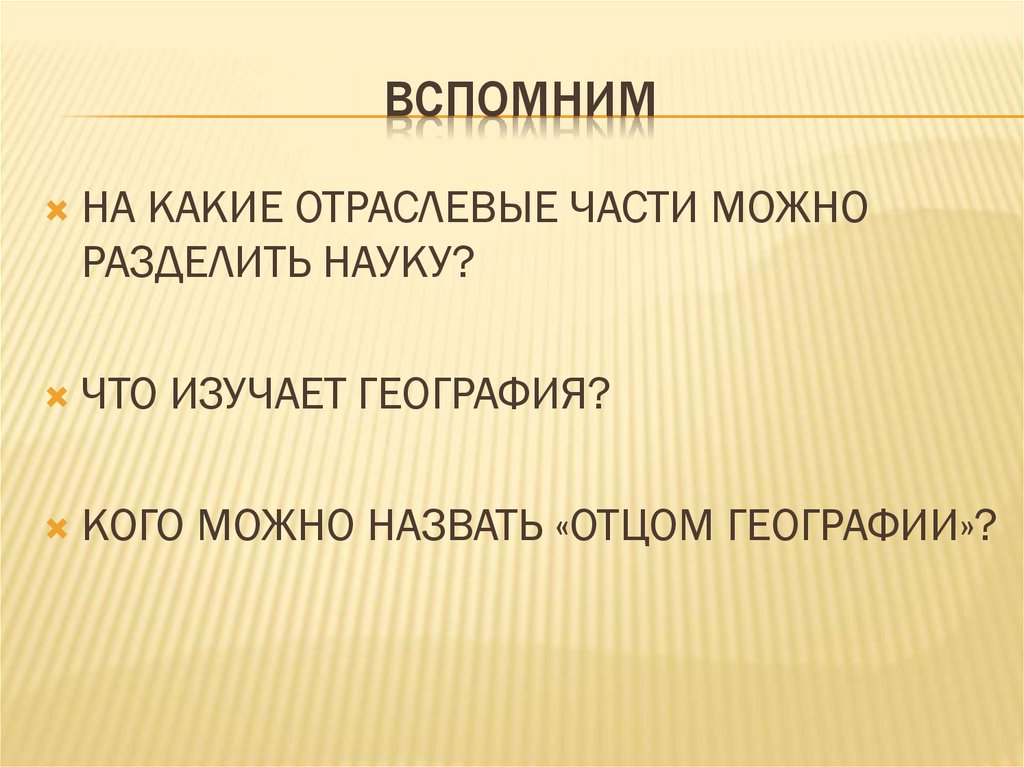 ВСПОМНИМ

НА КАКИЕ ОТРАСЛЕВЫЕ ЧАСТИ МОЖНО РАЗДЕЛИТЬ НАУКУ?

ЧТО ИЗУЧАЕТ ГЕОГРАФИЯ?

КОГО МОЖНО НАЗВАТЬ «ОТЦОМ ГЕОГРАФИИ»?